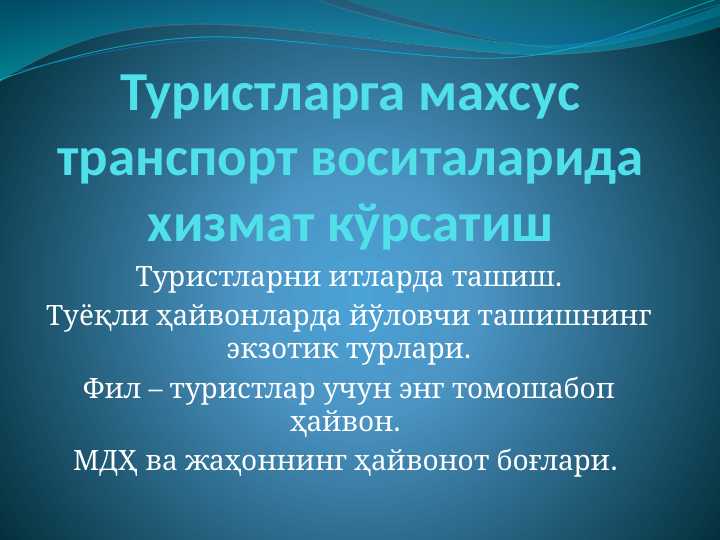 Туристларга махсус транспорт воситаларида хизмат кўрсатиш

Туристларни итларда ташиш.

Туёқли ҳайвонларда йўловчи ташишнинг экзотик турлари.

Фил – туристлар учун энг томошабоп ҳайвон.

МДҲ ва жаҳоннинг ҳайвонот боғлари.